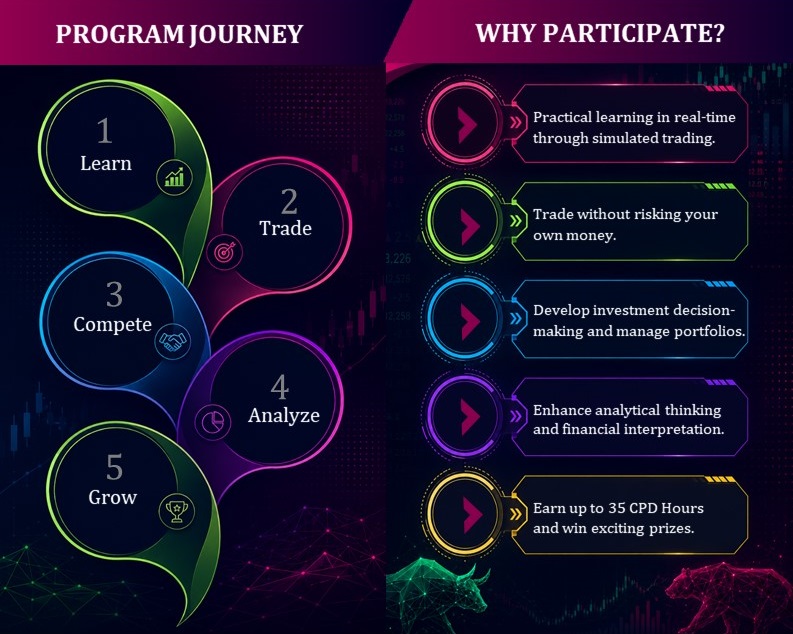 PROGRAM JOURNEY

1
Learn

2
Trade

3
Compete

4
Analyze

5
Grow

WHY PARTICIPATE?

Practical learning in real-time through simulated trading.

Trade without risking your own money.

Develop investment decision-making and manage portfolios.

Enhance analytical thinking and financial interpretation.

Earn up to 35 CPD Hours and win exciting prizes.